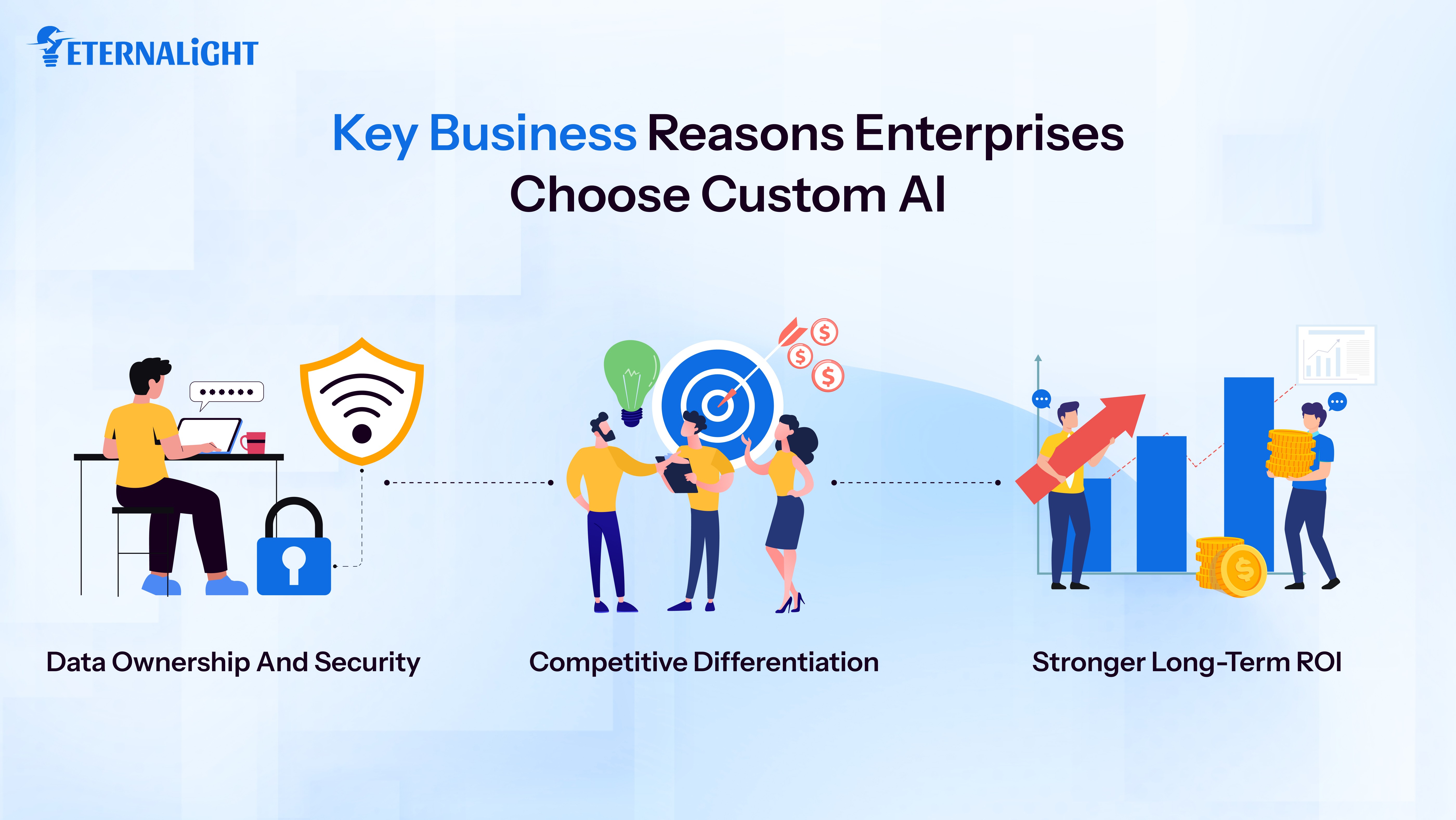 ETERNALiGHT

Key Business Reasons Enterprises Choose Custom AI

Data Ownership And Security

Competitive Differentiation

Stronger Long-Term ROI